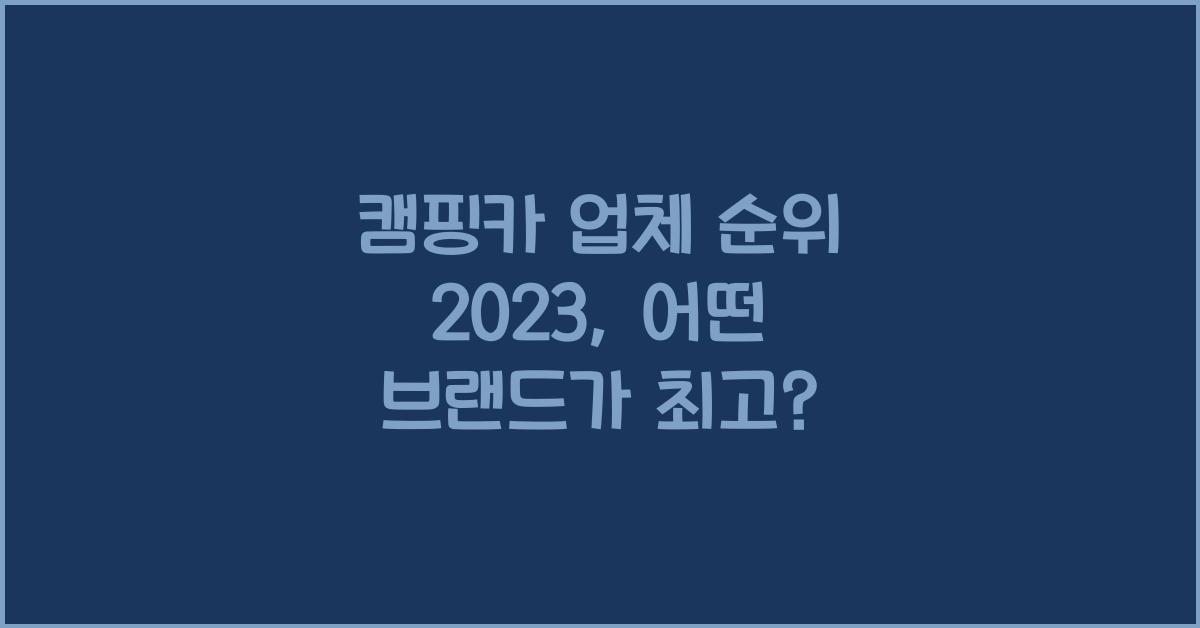 캠핑카 업체 순위 2023, 어떤 브랜드가 최고?